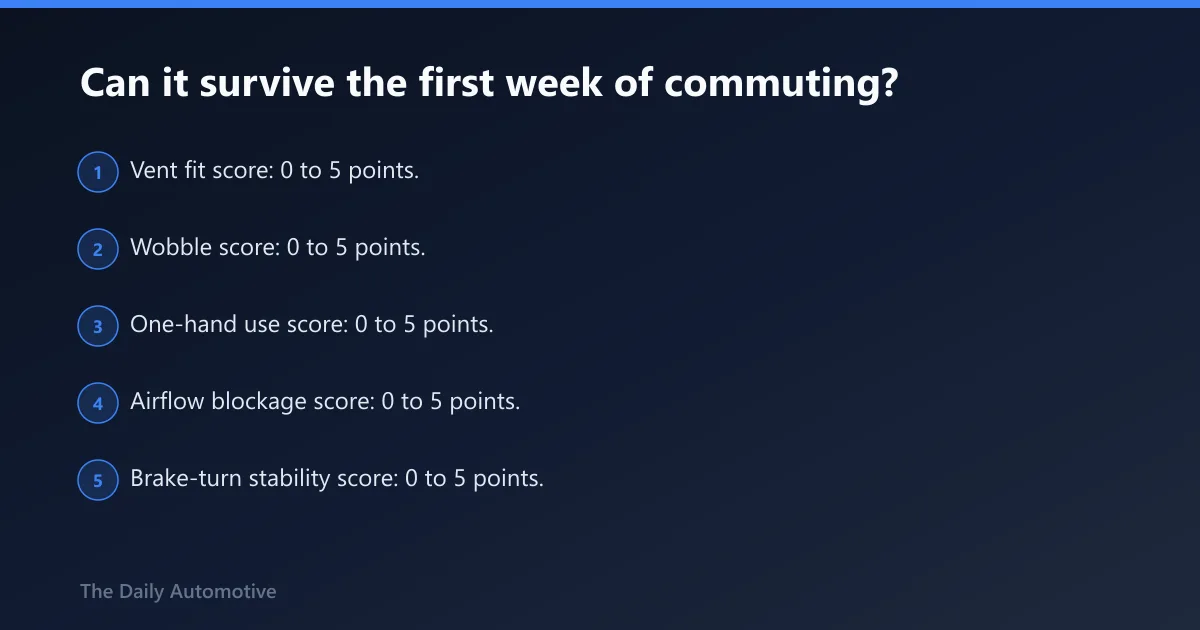 Can it survive the first week of commuting?

1 Vent fit score: 0 to 5 points.

2 Wobble score: 0 to 5 points.

3 One-hand use score: 0 to 5 points.

4 Airflow blockage score: 0 to 5 points.

5 Brake-turn stability score: 0 to 5 points.

The Daily Automotive